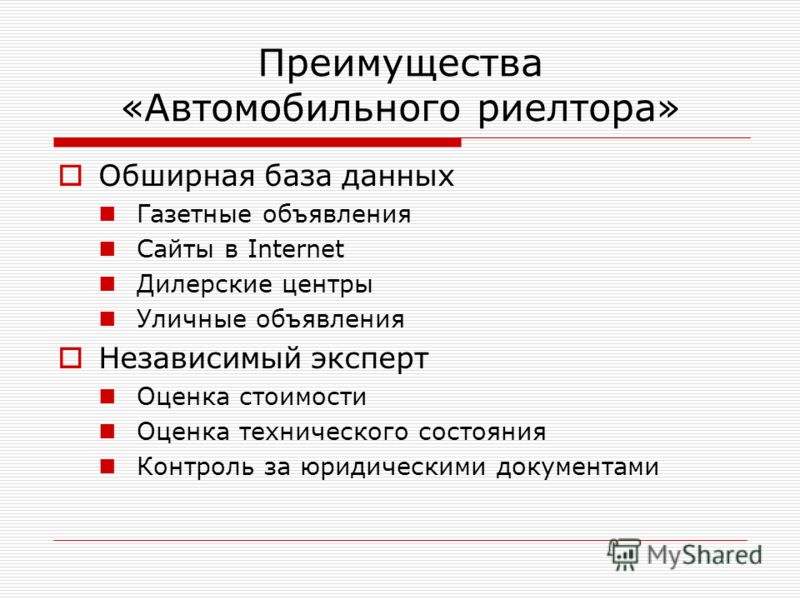 Преимущества «Автомобильного риелтора»

Обширная база данных

Газетные объявления

Сайты в Internet

Дилерские центры

Уличные объявления

Независимый эксперт

Оценка стоимости

Оценка технического состояния

Контроль за юридическими документами

MyShared